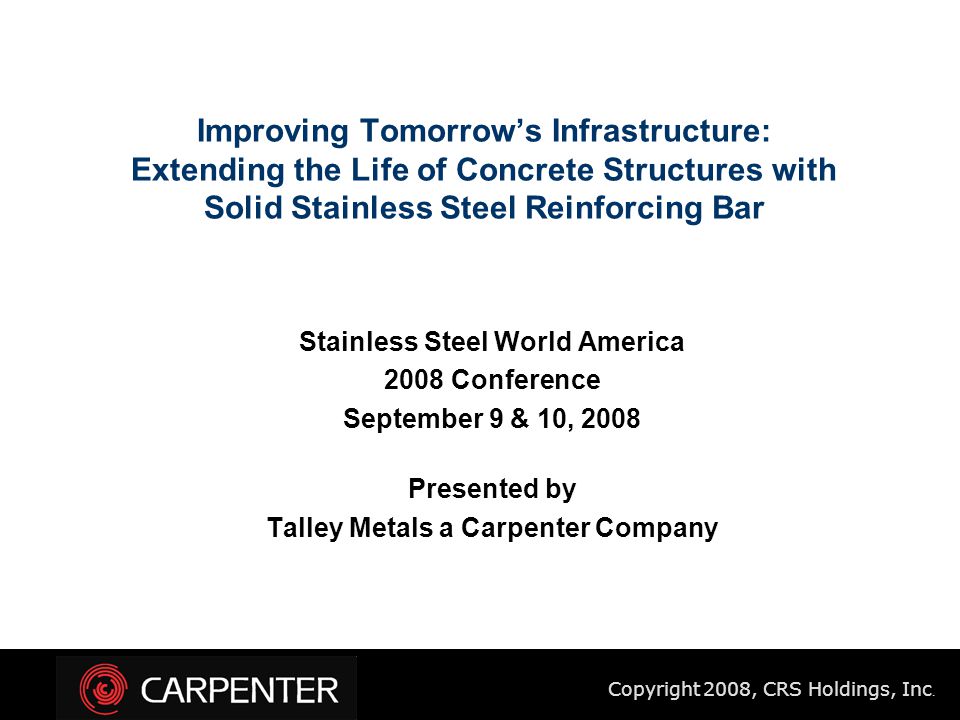 Improving Tomorrow's Infrastructure: Extending the Life of Concrete Structures with Solid Stainless Steel Reinforcing Bar

Stainless Steel World America
2008 Conference
September 9 & 10, 2008

Presented by
Talley Metals a Carpenter Company

CARPENTER

Copyright 2008, CRS Holdings, Inc.